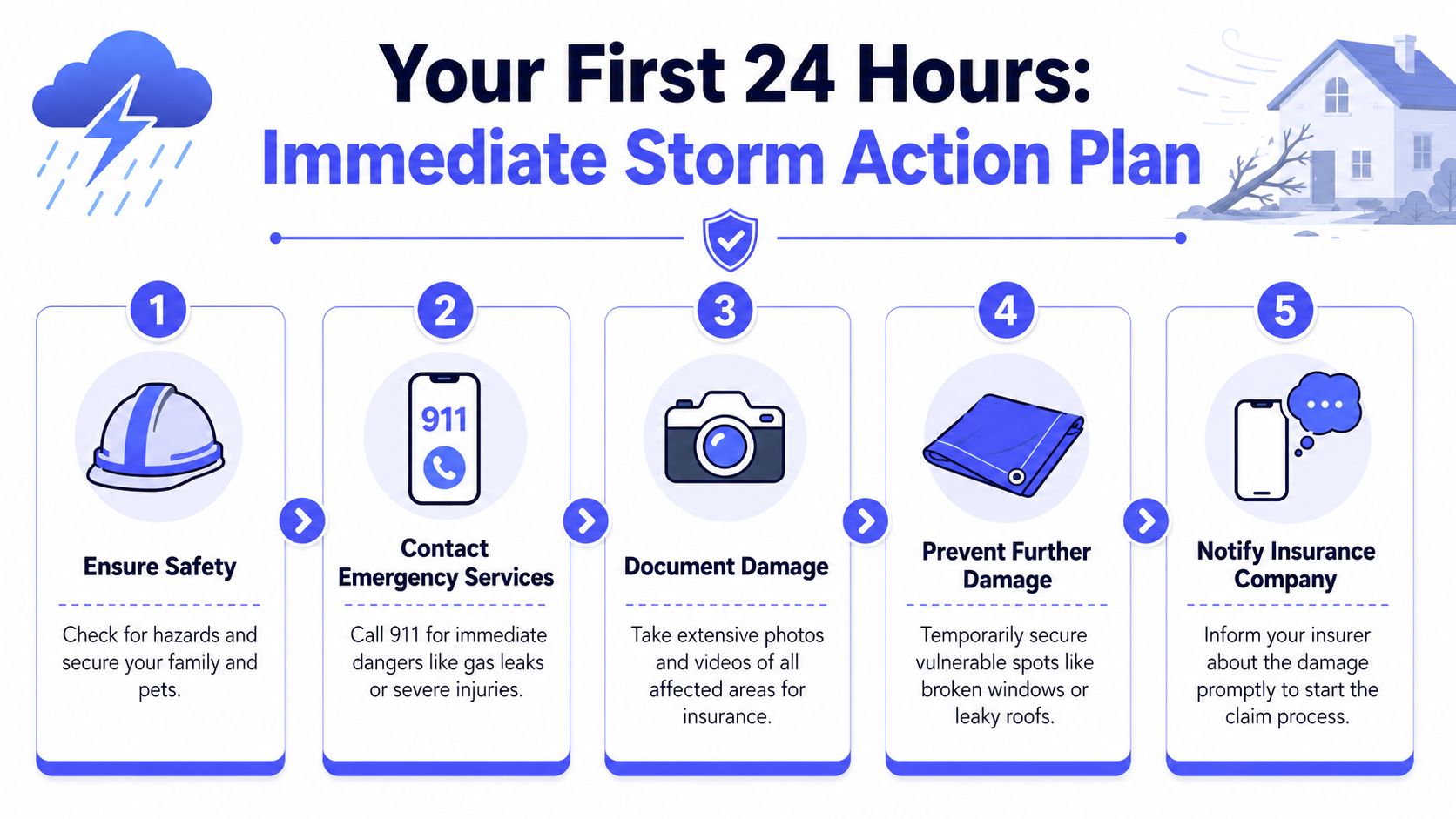 Your First 24 Hours:
Immediate Storm Action Plan

1

Ensure Safety

Check for hazards and secure your family and pets.

2

911

Contact Emergency Services

Call 911 for immediate dangers like gas leaks or severe injuries.

3

Document Damage

Take extensive photos and videos of all affected areas for insurance.

4

Prevent Further Damage

Temporarily secure vulnerable spots like broken windows or leaky roofs.

5

Notify Insurance Company

Inform your insurer about the damage promptly to start the claim process.